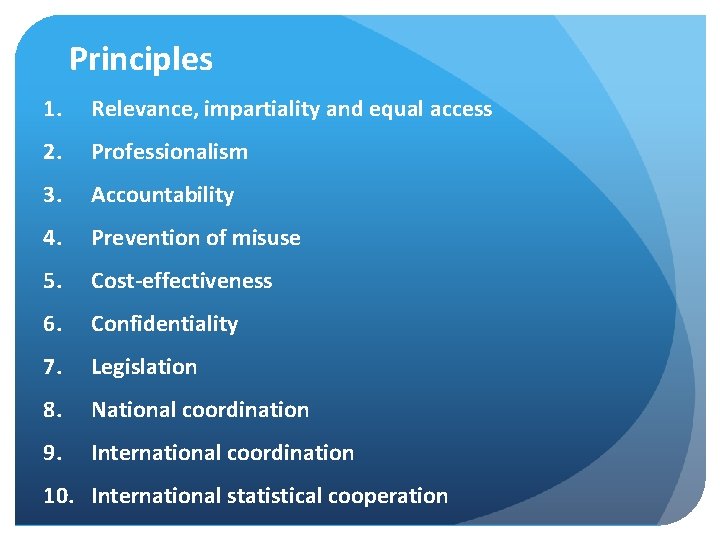 Principles

1. Relevance, impartiality and equal access
2. Professionalism
3. Accountability
4. Prevention of misuse
5. Cost-effectiveness
6. Confidentiality
7. Legislation
8. National coordination
9. International coordination
10. International statistical cooperation